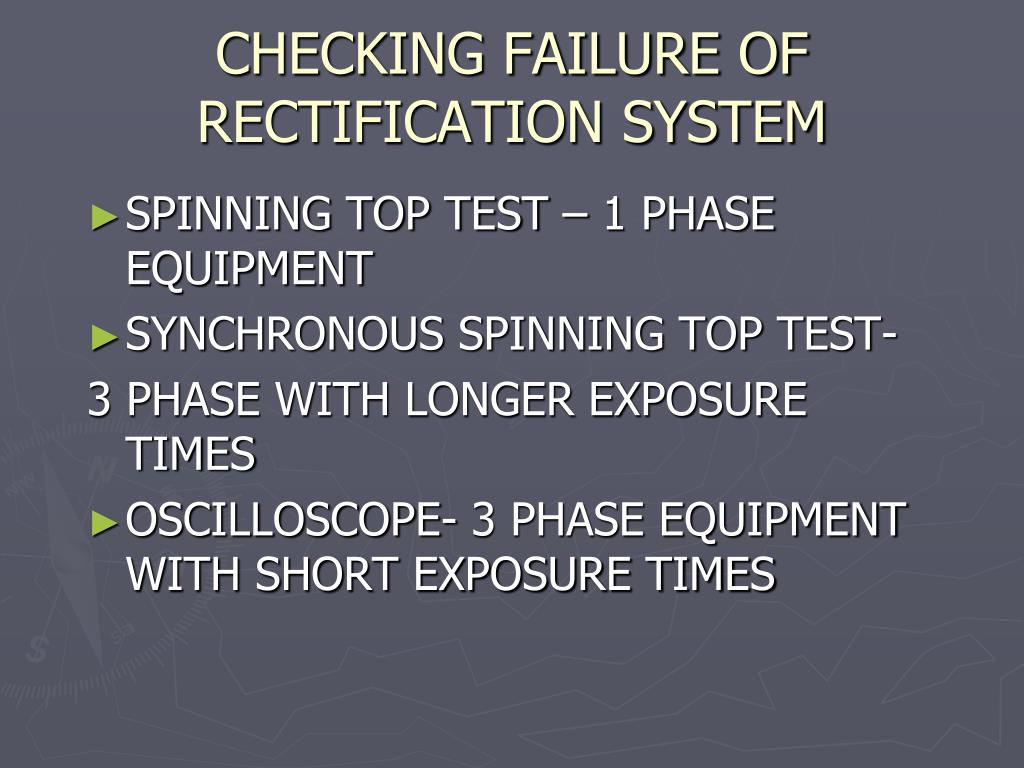 CHECKING FAILURE OF RECTIFICATION SYSTEM

► SPINNING TOP TEST – 1 PHASE EQUIPMENT

► SYNCHRONOUS SPINNING TOP TEST-

3 PHASE WITH LONGER EXPOSURE TIMES

► OSCILLOSCOPE- 3 PHASE EQUIPMENT WITH SHORT EXPOSURE TIMES